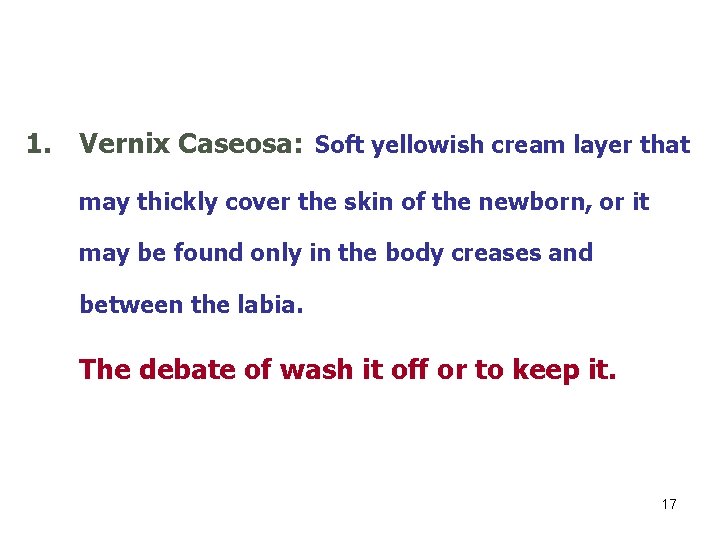 1. Vernix Caseosa: Soft yellowish cream layer that may thickly cover the skin of the newborn, or it may be found only in the body creases and between the labia.

The debate of wash it off or to keep it.

17